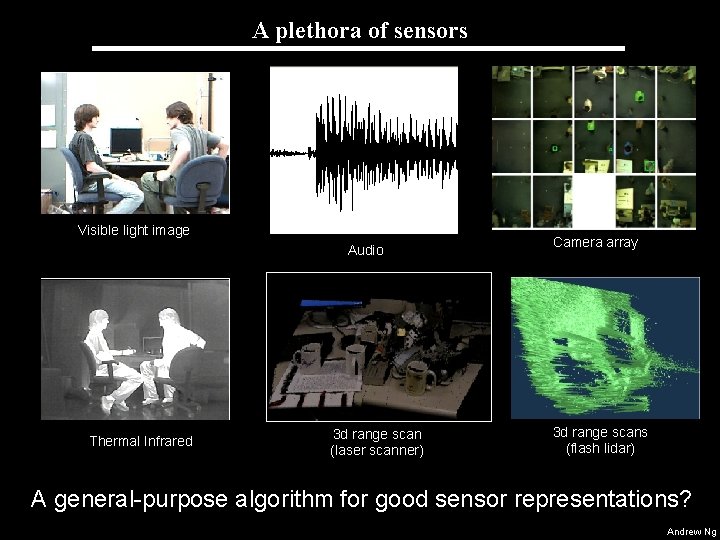 A plethora of sensors

Visible light image

Audio

Camera array

Thermal Infrared

3d range scan
(laser scanner)

3d range scans
(flash lidar)

A general-purpose algorithm for good sensor representations?

Andrew Ng